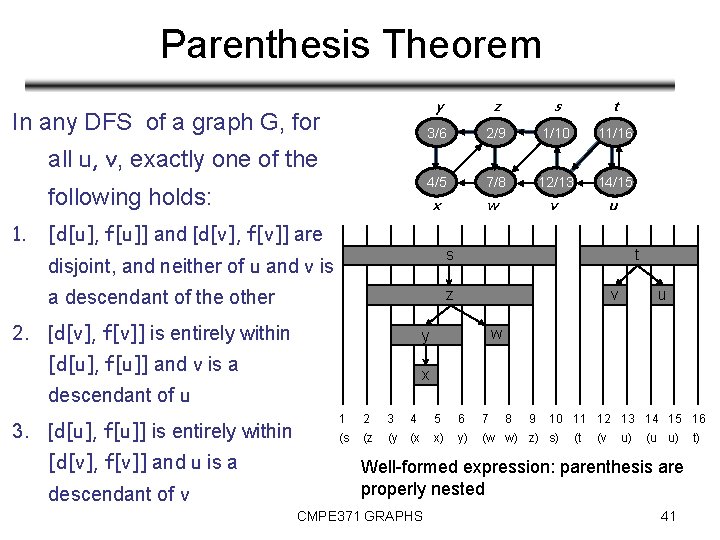 Parenthesis Theorem

In any DFS of a graph G, for all u, v, exactly one of the following holds:

1. [d[u], f[u]] and [d[v], f[v]] are disjoint, and neither of u and v is a descendant of the other

2. [d[v], f[v]] is entirely within [d[u], f[u]] and v is a descendant of u

3. [d[u], f[u]] is entirely within [d[v], f[v]] and u is a descendant of v

y z s t
3/6 2/9 1/10 11/16
4/5 7/8 12/13 14/15
x w v u

s
t
z
v u
y w
x

1 2 3 4 5 6 7 8 9 10 11 12 13 14 15 16
(s (z (y (x x) y) (w w) z) s) (t (v u) (u u) t)

Well-formed expression: parenthesis are properly nested

CMPE371 GRAPHS

41